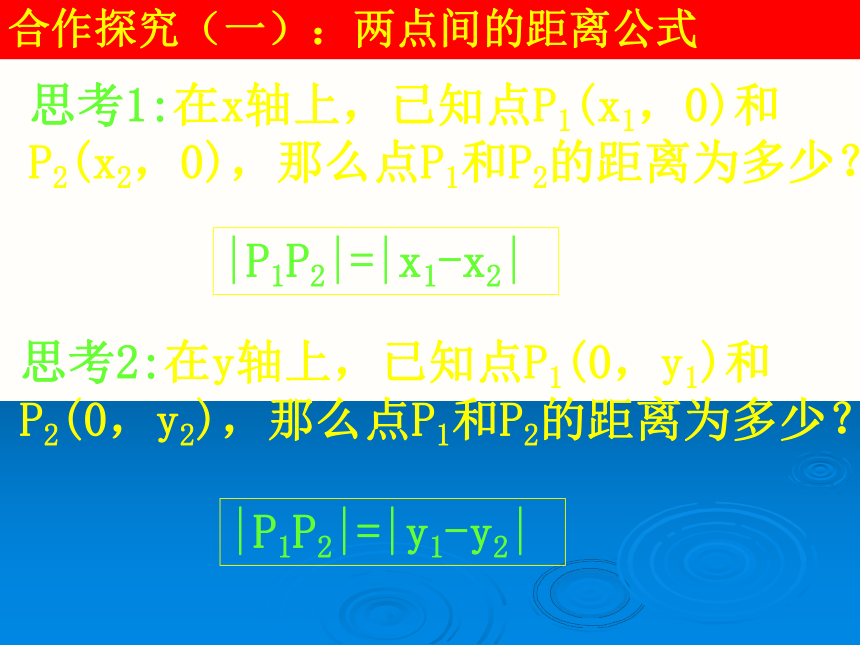 合作探究（一）：两点间的距离公式

思考1:在x轴上，已知点$P_1(x_1, 0)$和$P_2(x_2, 0)$，那么点$P_1$和$P_2$的距离为多少？

$|P_1P_2|=|x_1-x_2|$

思考2:在y轴上，已知点$P_1(0, y_1)$和$P_2(0, y_2)$，那么点$P_1$和$P_2$的距离为多少？

$|P_1P_2|=|y_1-y_2|$